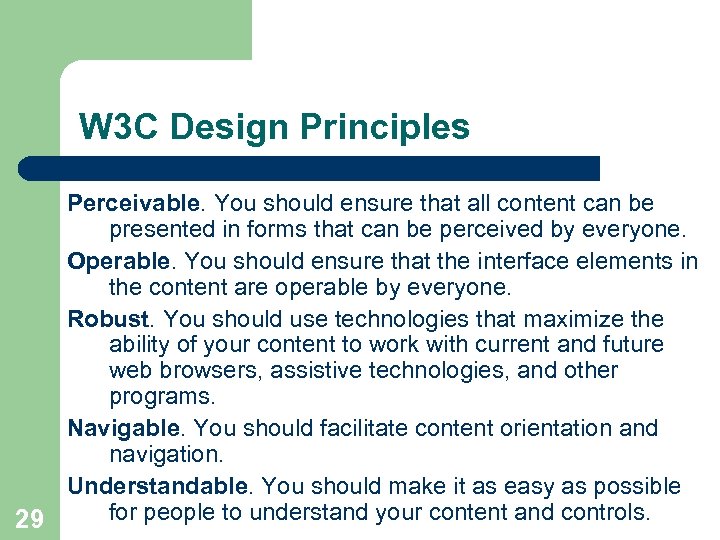 W3C Design Principles

Perceivable. You should ensure that all content can be presented in forms that can be perceived by everyone.

Operable. You should ensure that the interface elements in the content are operable by everyone.

Robust. You should use technologies that maximize the ability of your content to work with current and future web browsers, assistive technologies, and other programs.

Navigable. You should facilitate content orientation and navigation.

Understandable. You should make it as easy as possible for people to understand your content and controls.

29